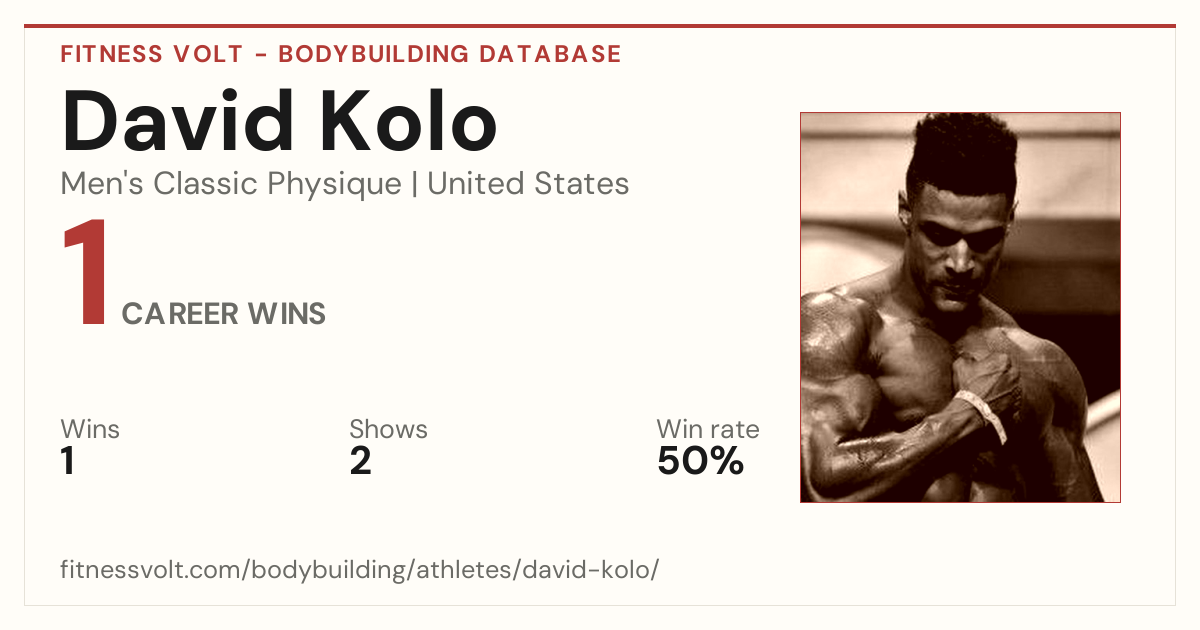 FITNESS VOLT - BODYBUILDING DATABASE

David Kolo

Men's Classic Physique | United States

1 CAREER WINS

Wins
1

Shows
2

Win rate
50%

fitnessvolt.com/bodybuilding/athletes/david-kolo/